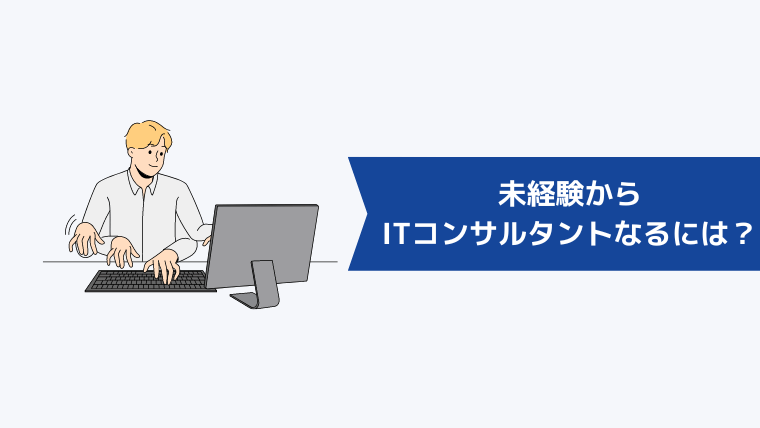 未経験から
ITコンサルタントなるには？